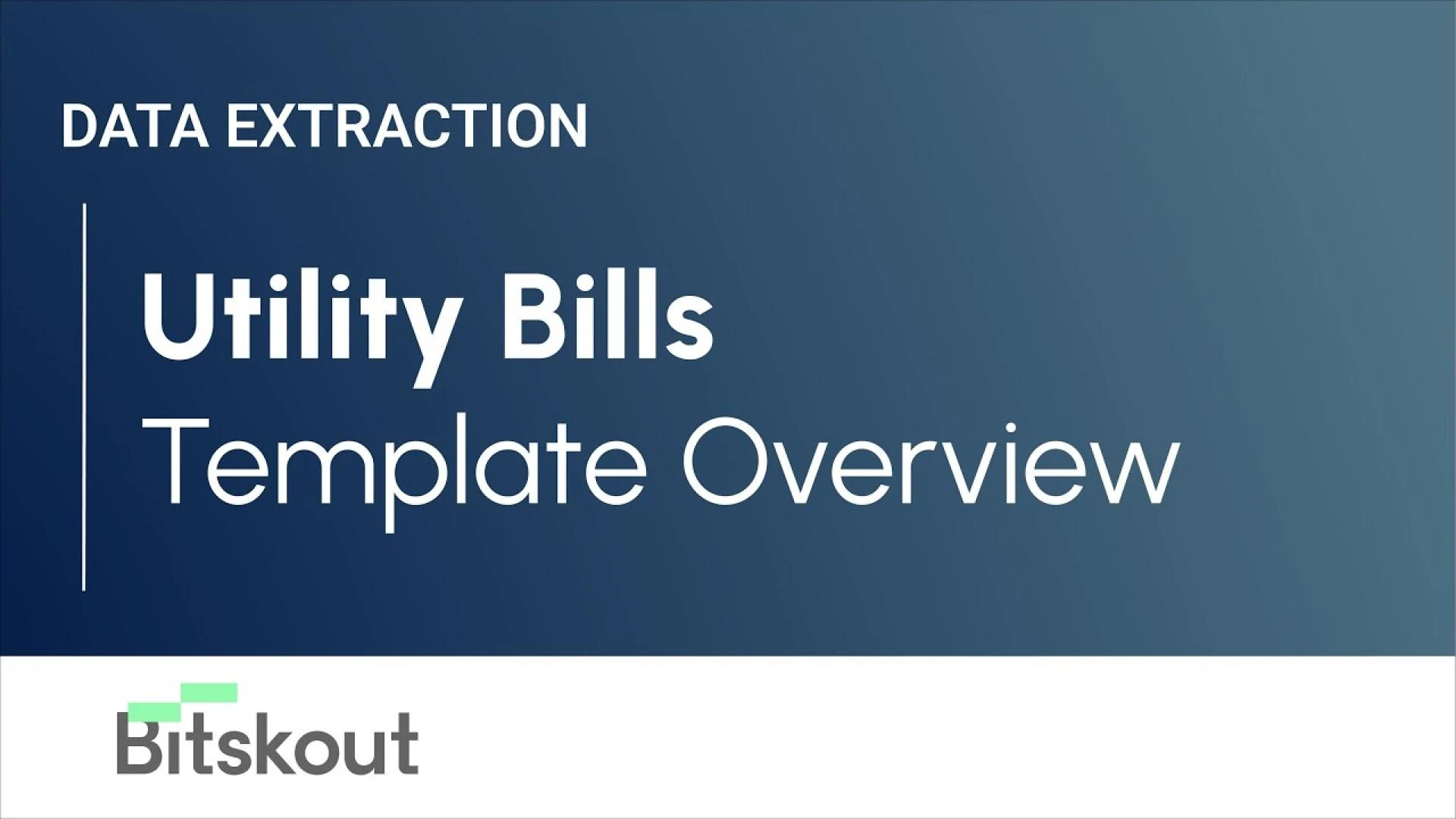 DATA EXTRACTION

Utility Bills
Template Overview

Bitskout